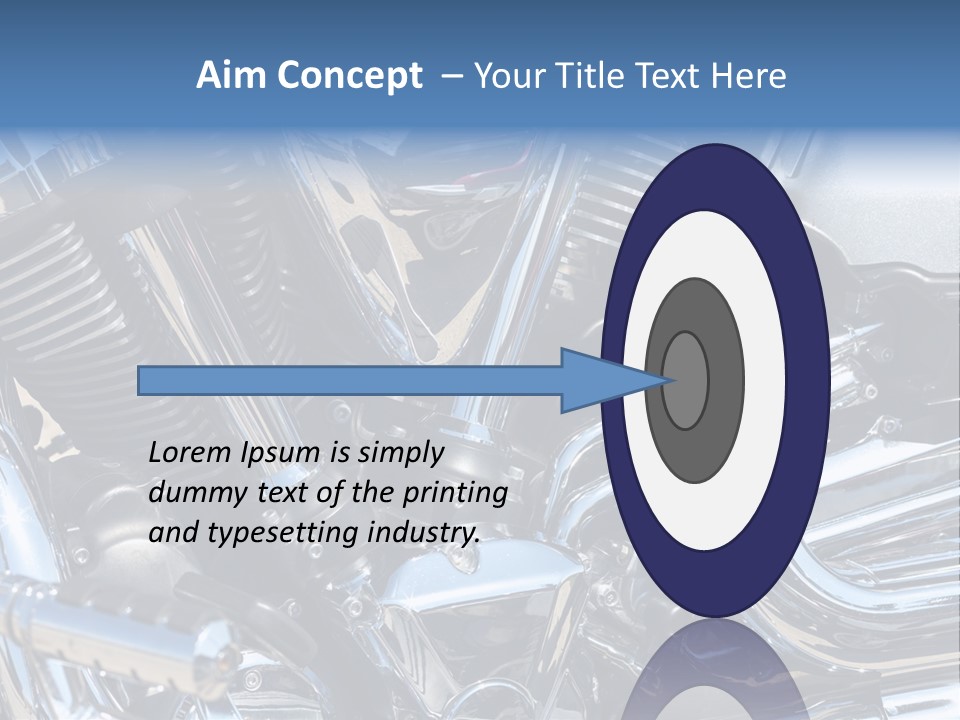 Aim Concept – Your Title Text Here

Lorem Ipsum is simply dummy text of the printing and typesetting industry.